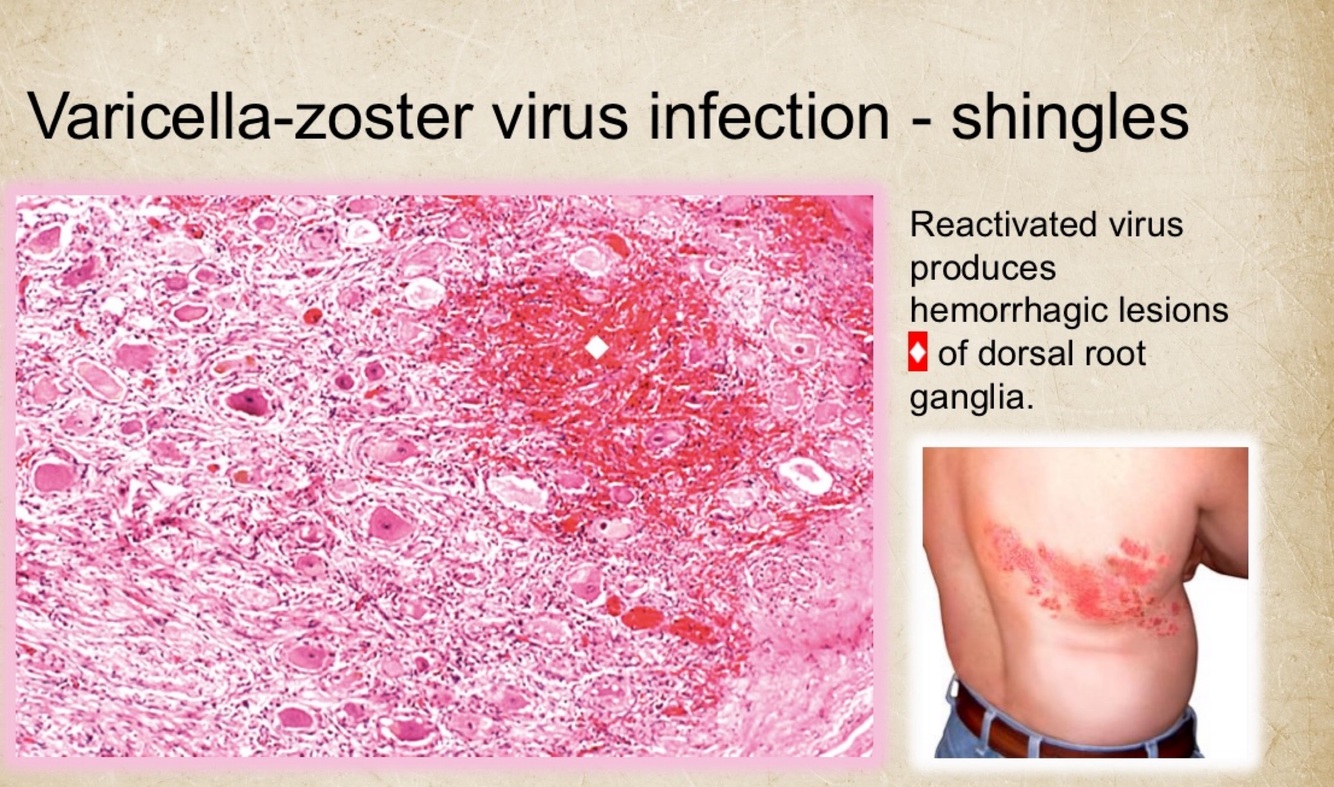 Varicella-zoster virus infection - shingles

Reactivated virus produces hemorrhagic lesions ♦ of dorsal root ganglia.